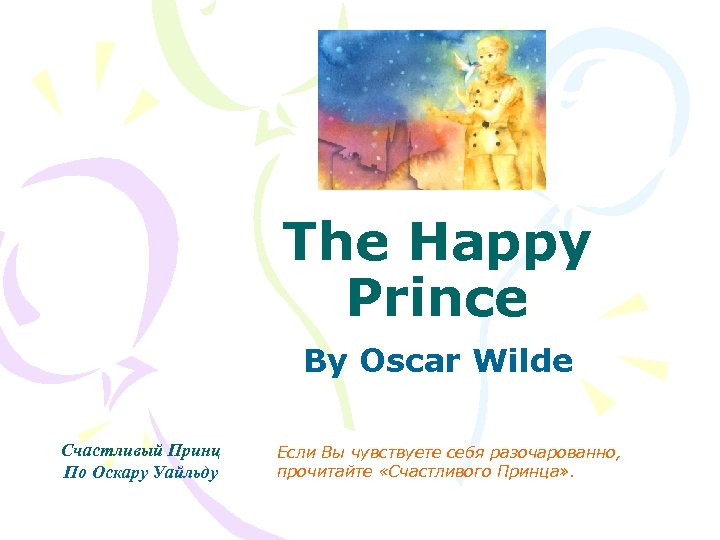 The Happy Prince

By Oscar Wilde

Счастливый Принц
По Оскару Уайльду

Если Вы чувствуете себя разочарованно, прочитайте «Счастливого Принца».